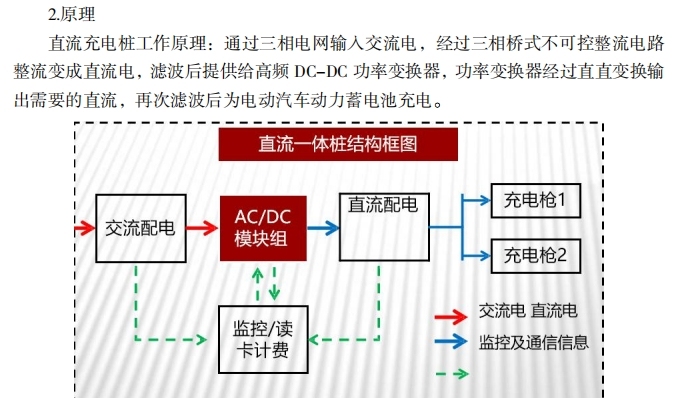 2.原理

直流充电桩工作原理：通过三相电网输入交流电，经过三相桥式不可控整流电路整流变成直流电，滤波后提供给高频 DC-DC 功率变换器，功率变换器经过直直变换输出需要的直流，再次滤波后为电动汽车动力蓄电池充电。

直流一体桩结构框图

交流配电

AC/DC 模块组

直流配电

充电枪1

充电枪2

监控/读卡计费

交流电 直流电

监控及通信信息